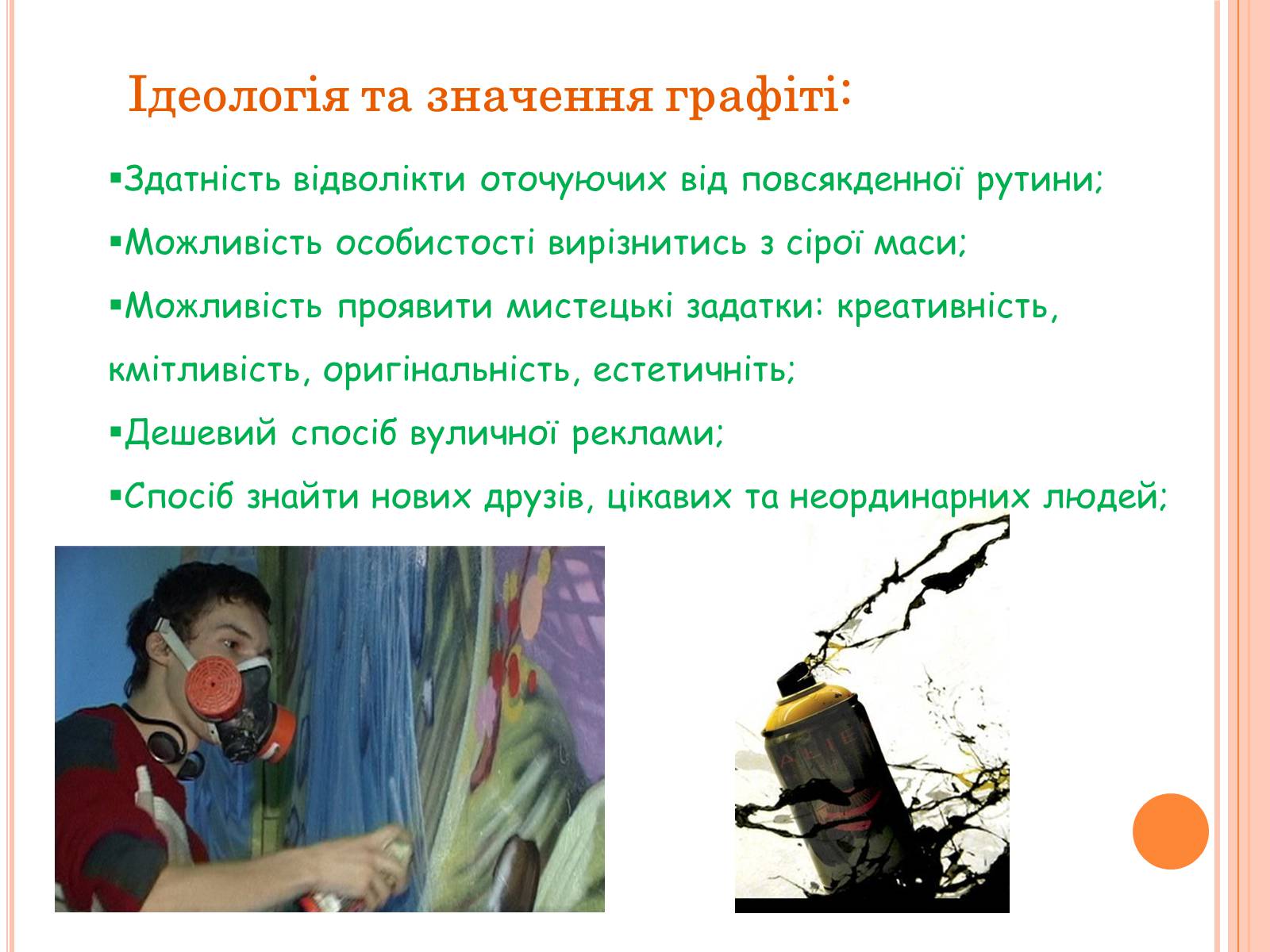 Ідеологія та значення графіті:

▪Здатність відволікти оточуючих від повсякденної рутини;

▪Можливість особистості вирізнитись з сірої маси;

▪Можливість проявити мистецькі задатки: креативність, кмітливість, оригінальність, естетичніть;

▪Дешевий спосіб вуличної реклами;

▪Спосіб знайти нових друзів, цікавих та неординарних людей;